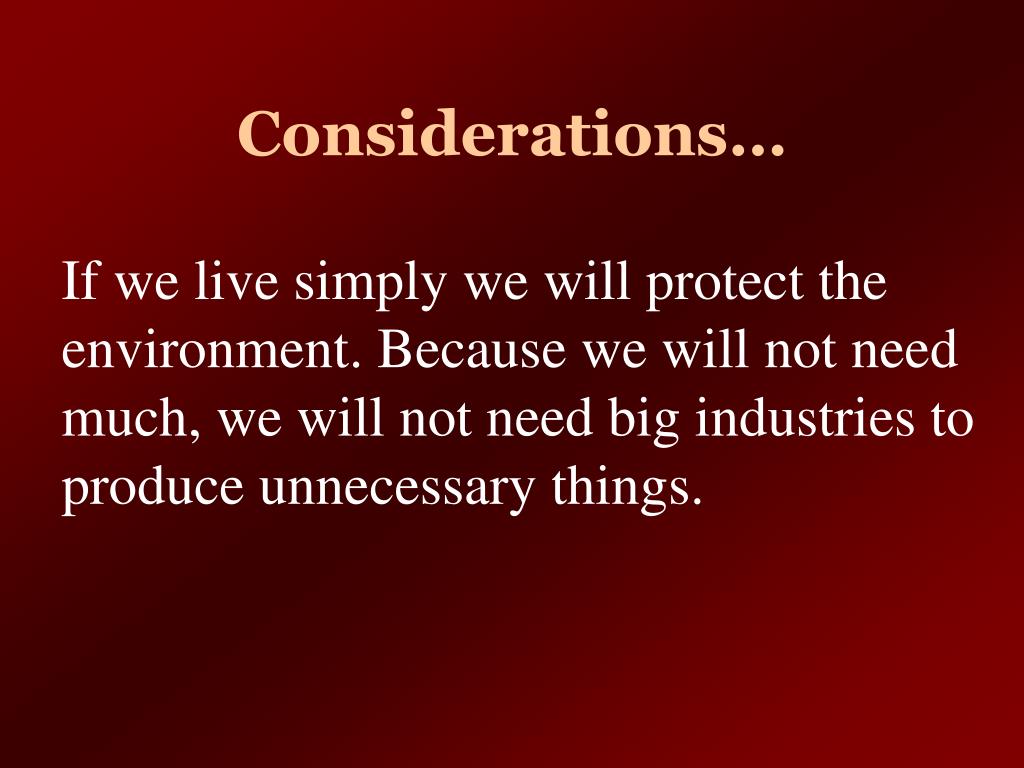 Considerations…

If we live simply we will protect the environment. Because we will not need much, we will not need big industries to produce unnecessary things.